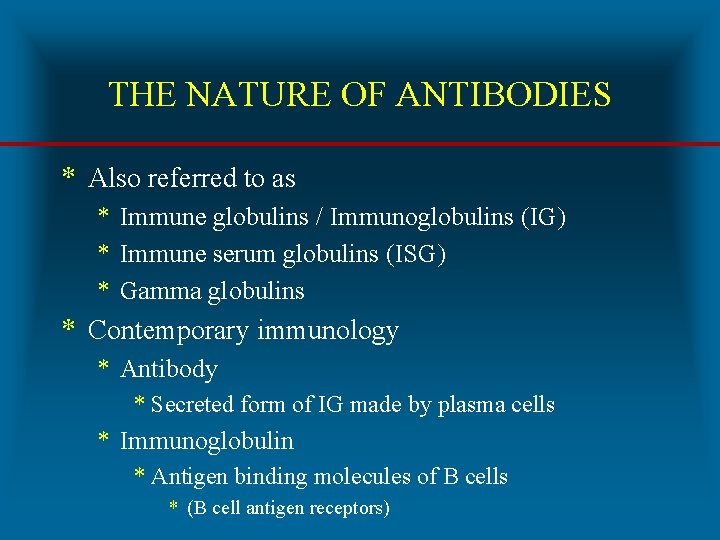 THE NATURE OF ANTIBODIES

* Also referred to as
  * Immune globulins / Immunoglobulins (IG)
  * Immune serum globulins (ISG)
  * Gamma globulins
* Contemporary immunology
  * Antibody
    * Secreted form of IG made by plasma cells
  * Immunoglobulin
    * Antigen binding molecules of B cells
      * (B cell antigen receptors)